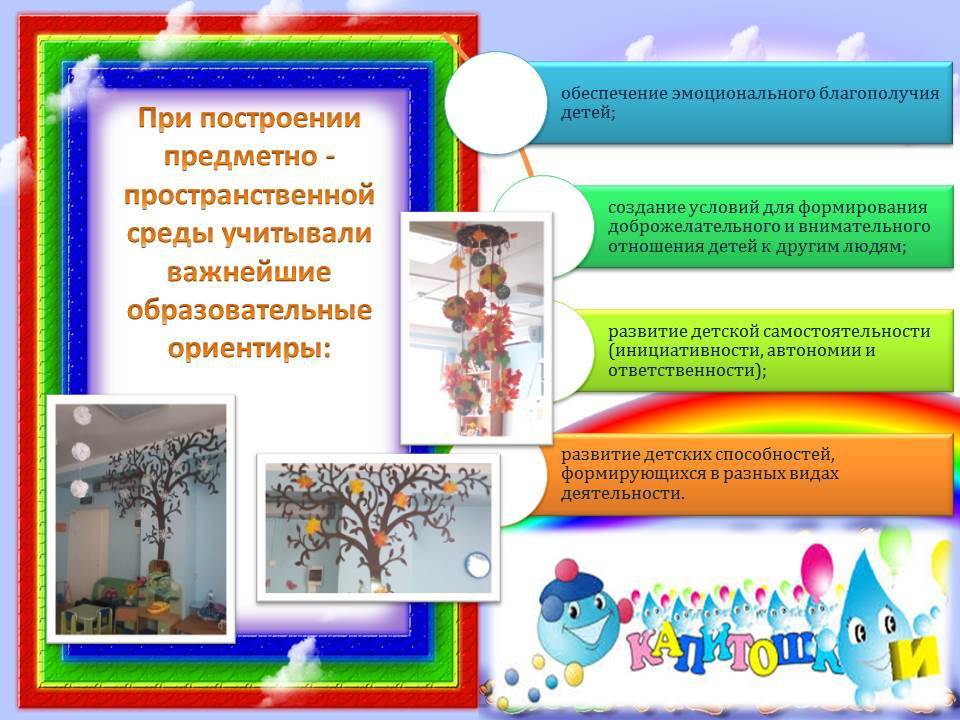 При построении предметно - пространственной среды учитывали важнейшие образовательные ориентиры:

обеспечение эмоционального благополучия детей;

создание условий для формирования доброжелательного и внимательного отношения детей к другим людям;

развитие детской самостоятельности (инициативности, автономии и ответственности);

развитие детских способностей, формирующихся в разных видах деятельности.

КАПИТОШКИ